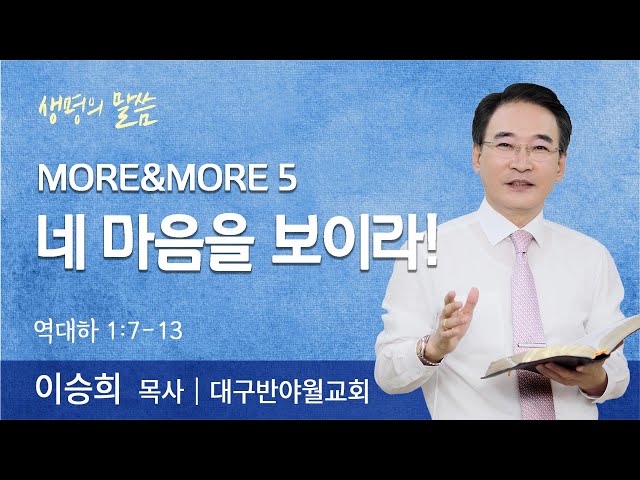 생명의 말씀

MORE&MORE 5

네 마음을 보이라!

역대하 1:7-13

이승희 목사 | 대구반야월교회